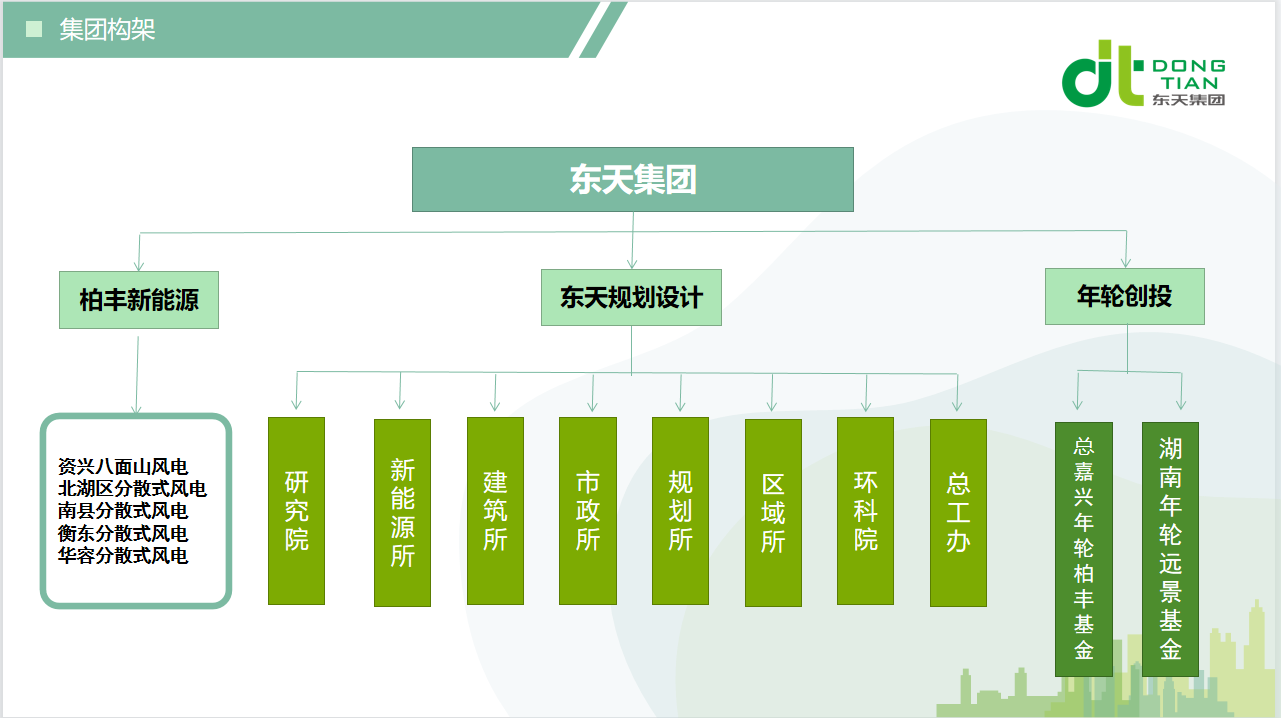 集团构架

DONG TIAN
东天集团

东天集团

柏丰新能源

东天规划设计

年轮创投

资兴八面山风电
北湖区分散式风电
南县分散式风电
衡东分散式风电
华容分散式风电

研究院

新能源所

建筑所

市政所

规划所

区域所

环科院

总工办

总嘉兴年轮柏丰基金

湖南年轮远景基金